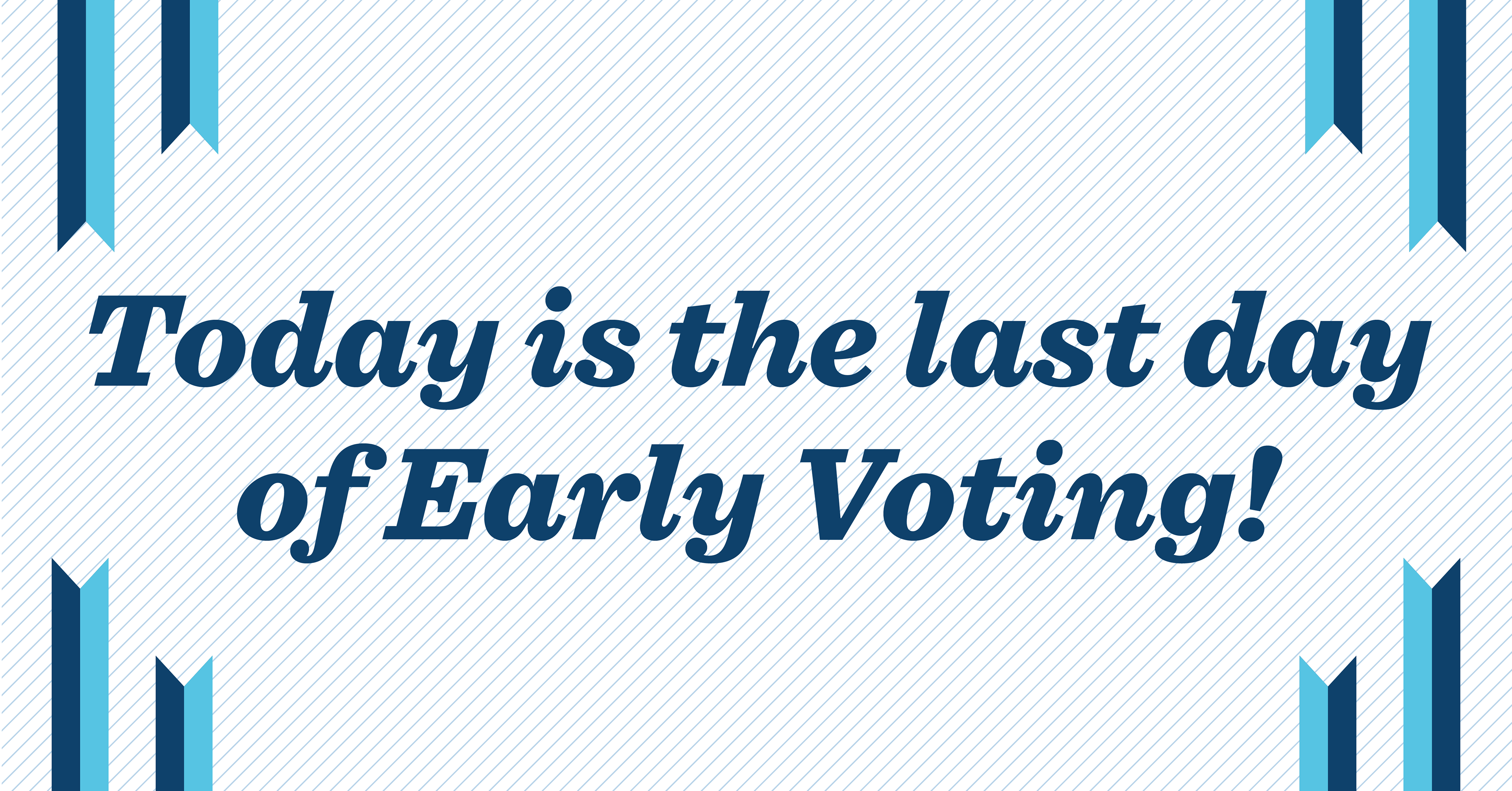 Today is the last day of Early Voting!